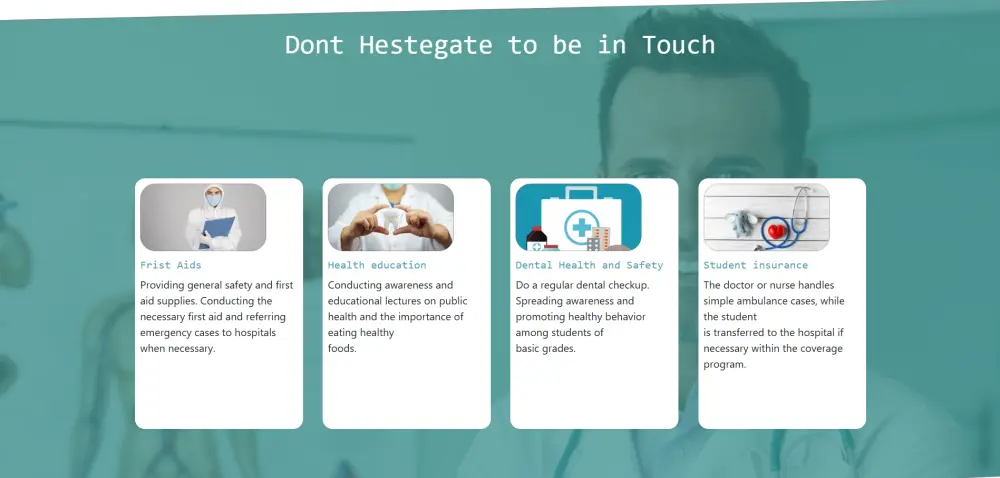 Dont Hestegate to be in Touch

Frist Aids

Providing general safety and first aid supplies. Conducting the necessary first aid and referring emergency cases to hospitals when necessary.

Health education

Conducting awareness and educational lectures on public health and the importance of eating healthy foods.

Dental Health and Safety

Do a regular dental checkup. Spreading awareness and promoting healthy behavior among students of basic grades.

Student insurance

The doctor or nurse handles simple ambulance cases, while the student is transferred to the hospital if necessary within the coverage program.